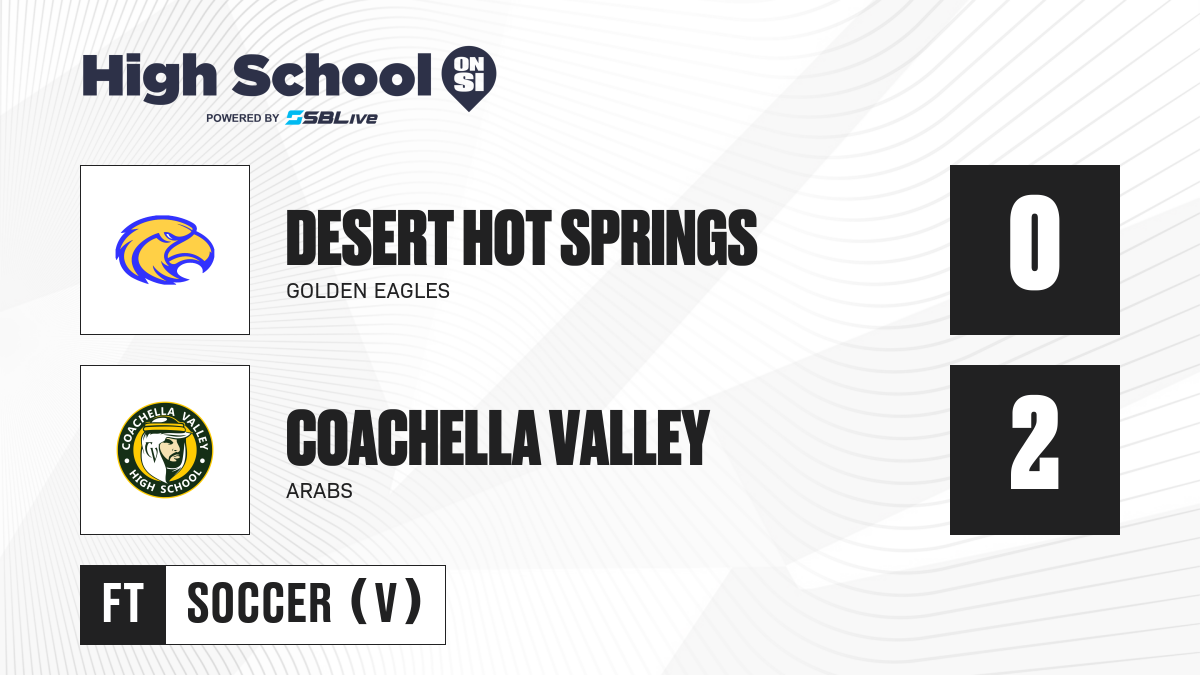 High School ON SI
POWERED BY SBLive

DESERT HOT SPRINGS
GOLDEN EAGLES

0

COACHELLA VALLEY HIGH SCHOOL

COACHELLA VALLEY
ARABS

2

FT SOCCER (V)